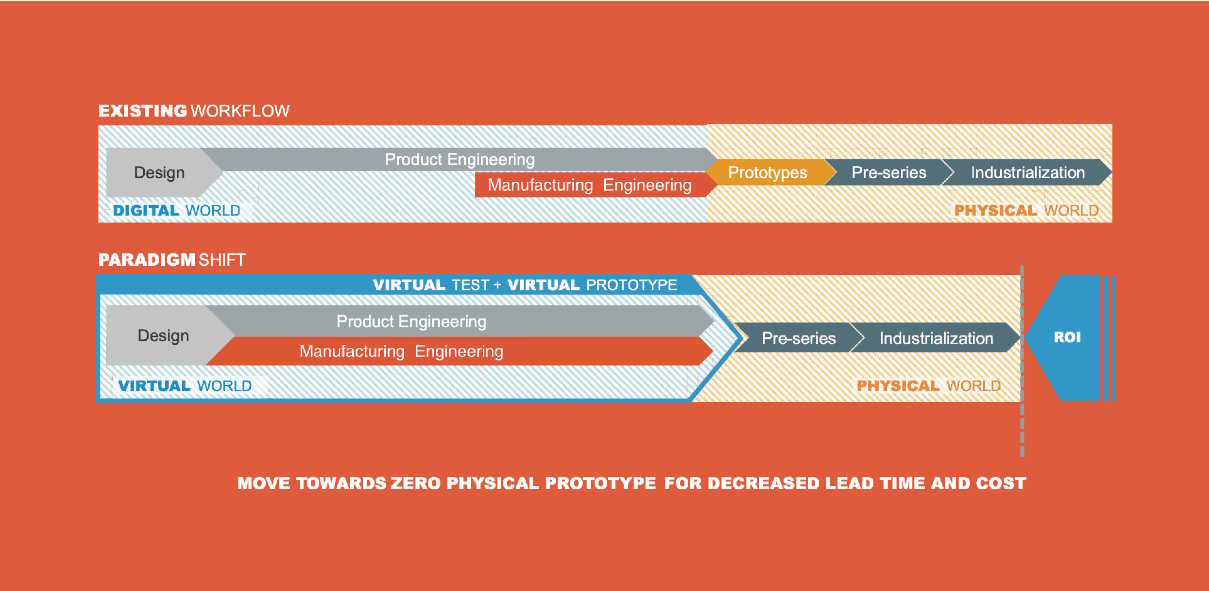 EXISTING WORKFLOW

Design

Product Engineering

Manufacturing Engineering

Prototypes

Pre-series

Industrialization

DIGITAL WORLD

PHYSICAL WORLD

PARADIGM SHIFT

VIRTUAL TEST + VIRTUAL PROTOTYPE

Design

Product Engineering

Manufacturing Engineering

Pre-series

Industrialization

ROI

VIRTUAL WORLD

PHYSICAL WORLD

MOVE TOWARDS ZERO PHYSICAL PROTOTYPE FOR DECREASED LEAD TIME AND COST